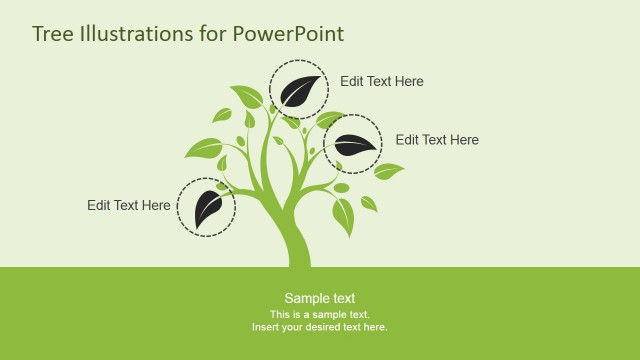 Tree Illustrations for PowerPoint

Edit Text Here

Edit Text Here

Edit Text Here

Sample text

This is a sample text.
Insert your desired text here.